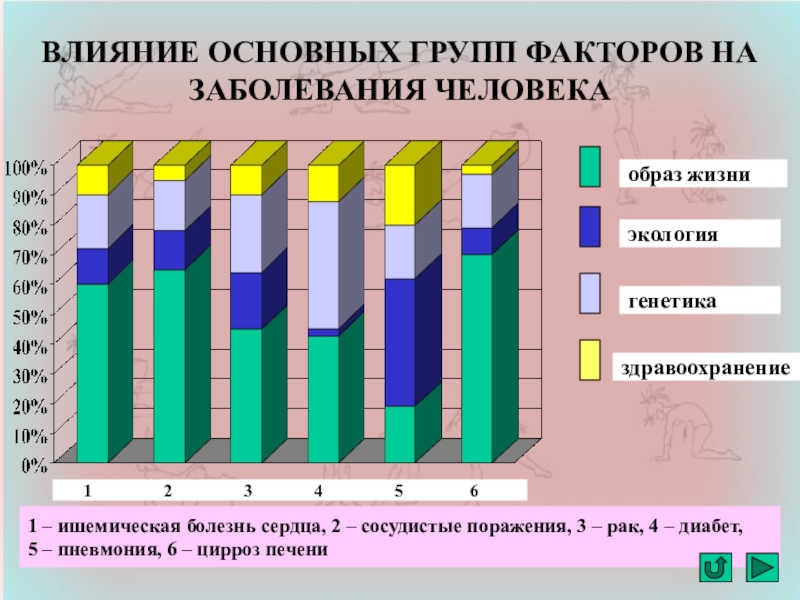 ВЛИЯНИЕ ОСНОВНЫХ ГРУПП ФАКТОРОВ НА ЗАБОЛЕВАНИЯ ЧЕЛОВЕКА

100%
90%
80%
70%
60%
50%
40%
30%
20%
10%
0%

1 2 3 4 5 6

образ жизни
экология
генетика
здравоохранение

1 – ишемическая болезнь сердца, 2 – сосудистые поражения, 3 – рак, 4 – диабет, 5 – пневмония, 6 – цирроз печени